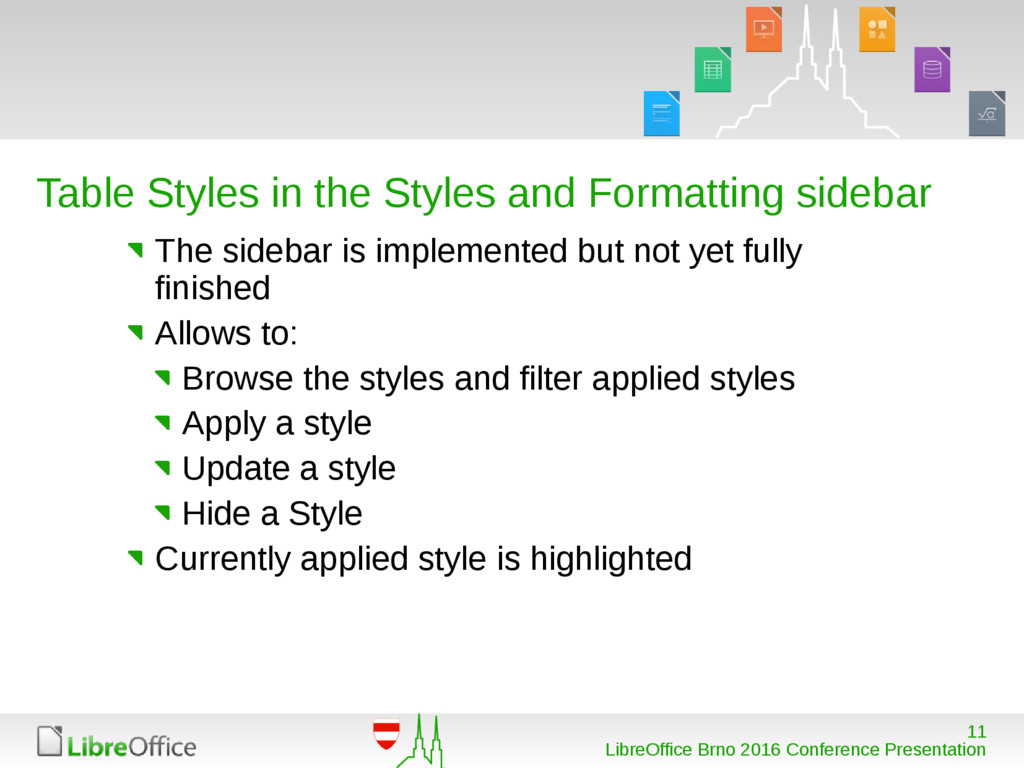 Table Styles in the Styles and Formatting sidebar

The sidebar is implemented but not yet fully finished

Allows to:

Browse the styles and filter applied styles

Apply a style

Update a style

Hide a Style

Currently applied style is highlighted

LibreOffice

11

LibreOffice Brno 2016 Conference Presentation